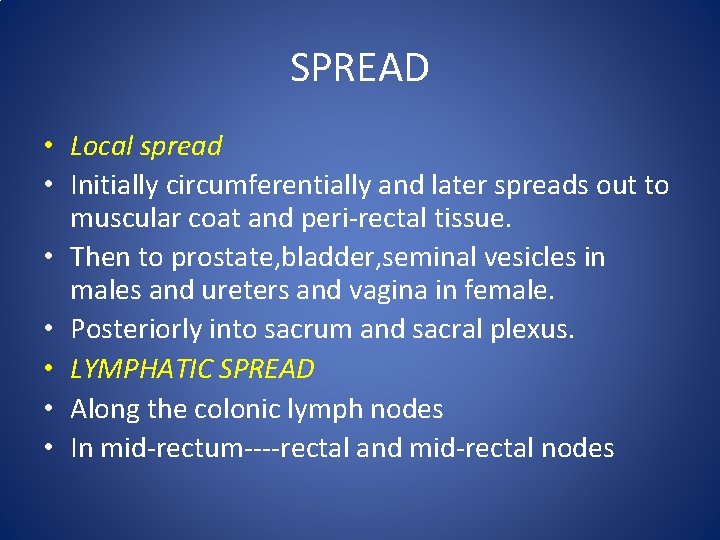 SPREAD

• Local spread
• Initially circumferentially and later spreads out to muscular coat and peri-rectal tissue.
• Then to prostate,bladder,seminal vesicles in males and ureters and vagina in female.
• Posteriorly into sacrum and sacral plexus.
• LYMPHATIC SPREAD
• Along the colonic lymph nodes
• In mid-rectum----rectal and mid-rectal nodes